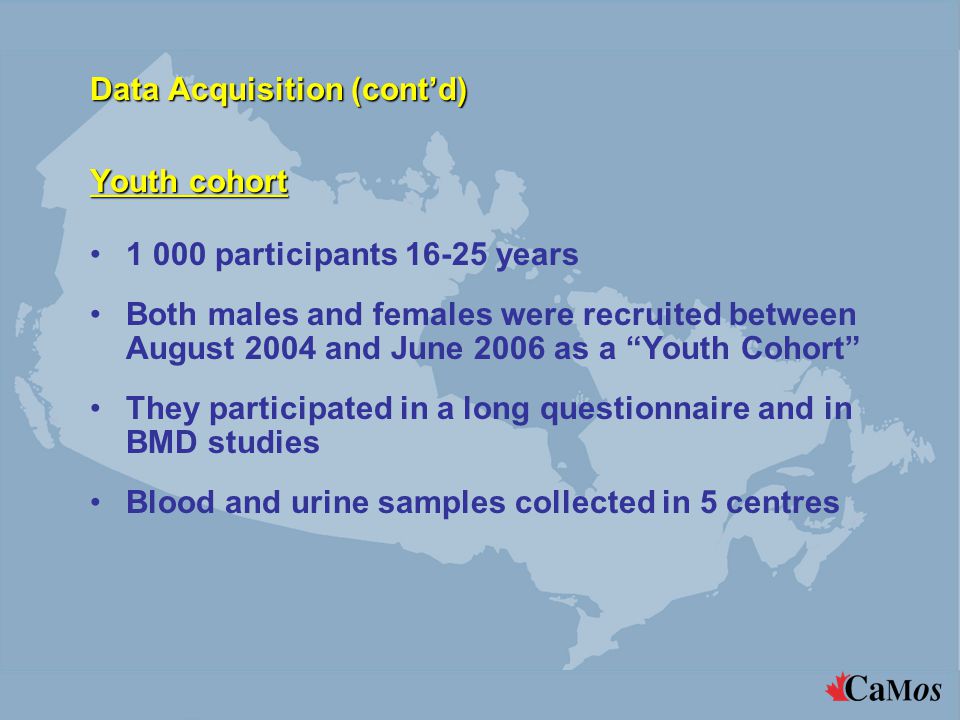 Data Acquisition (cont’d)

Youth cohort

• 1 000 participants 16-25 years

• Both males and females were recruited between August 2004 and June 2006 as a “Youth Cohort”

• They participated in a long questionnaire and in BMD studies

• Blood and urine samples collected in 5 centres

CaMos